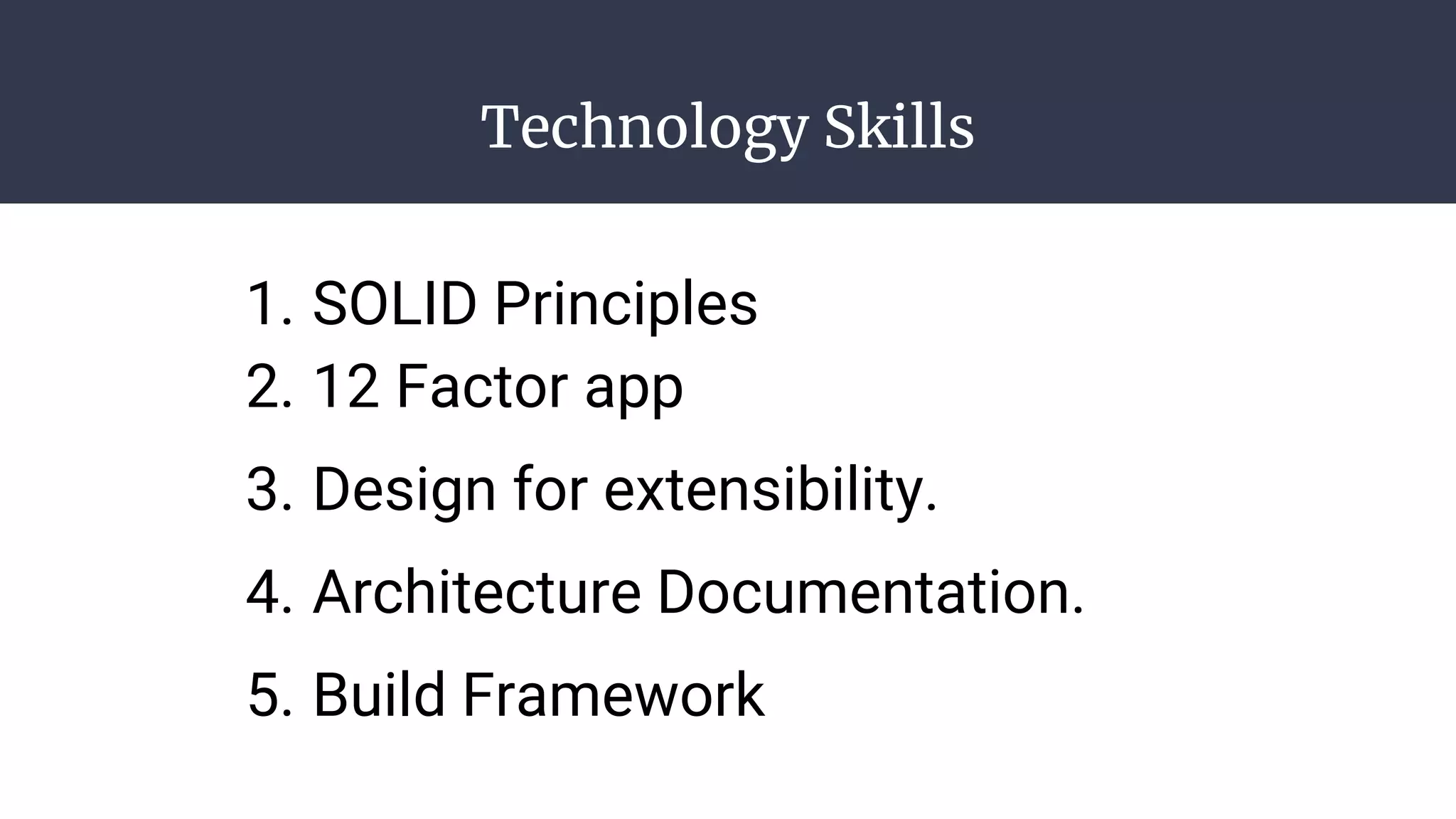 Technology Skills

1. SOLID Principles
2. 12 Factor app
3. Design for extensibility.
4. Architecture Documentation.
5. Build Framework